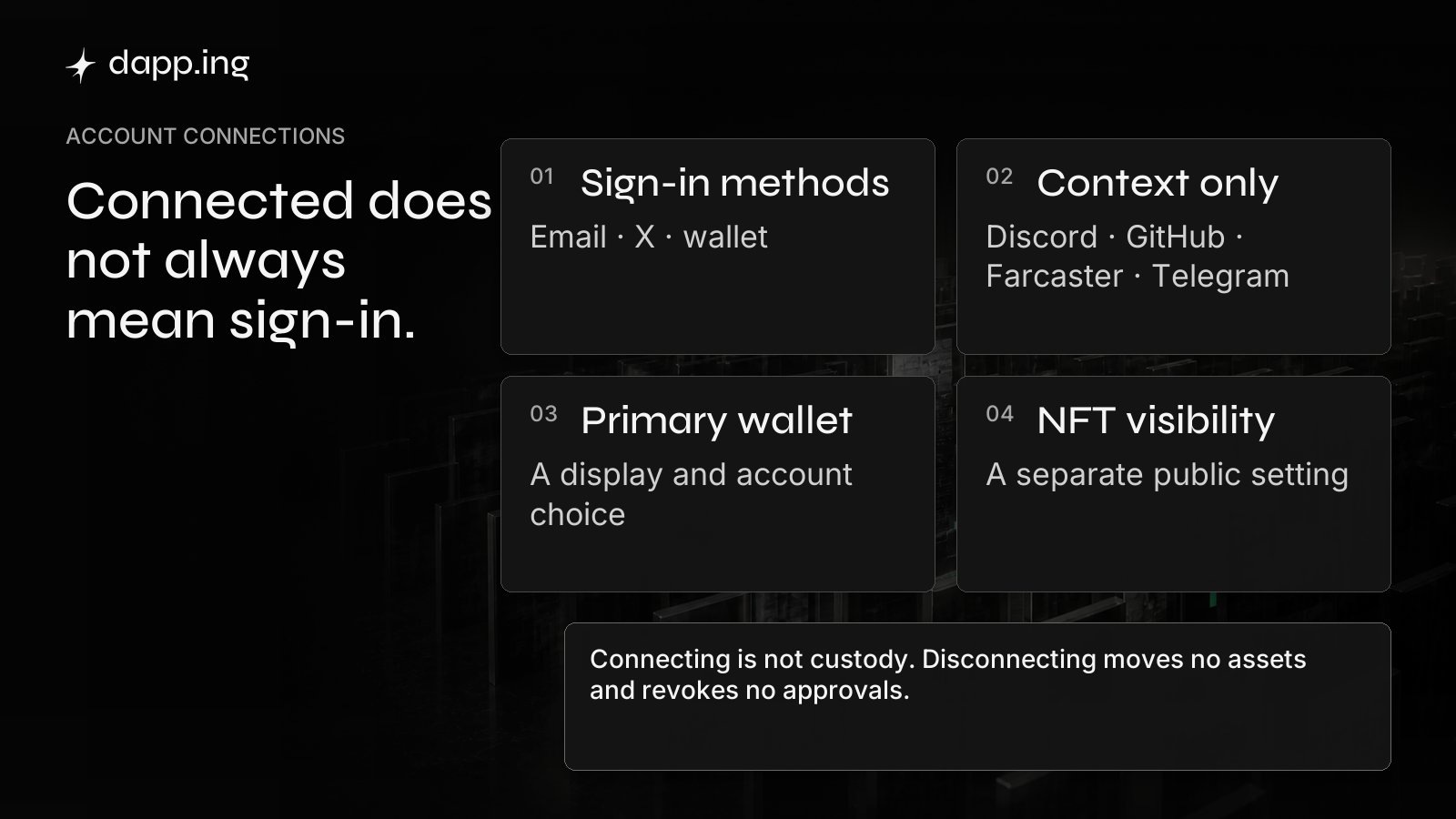 dapp.ing

ACCOUNT CONNECTIONS

Connected does not always mean sign-in.

01 Sign-in methods
Email · X · wallet

02 Context only
Discord · GitHub · Farcaster · Telegram

03 Primary wallet
A display and account choice

04 NFT visibility
A separate public setting

Connecting is not custody. Disconnecting moves no assets and revokes no approvals.